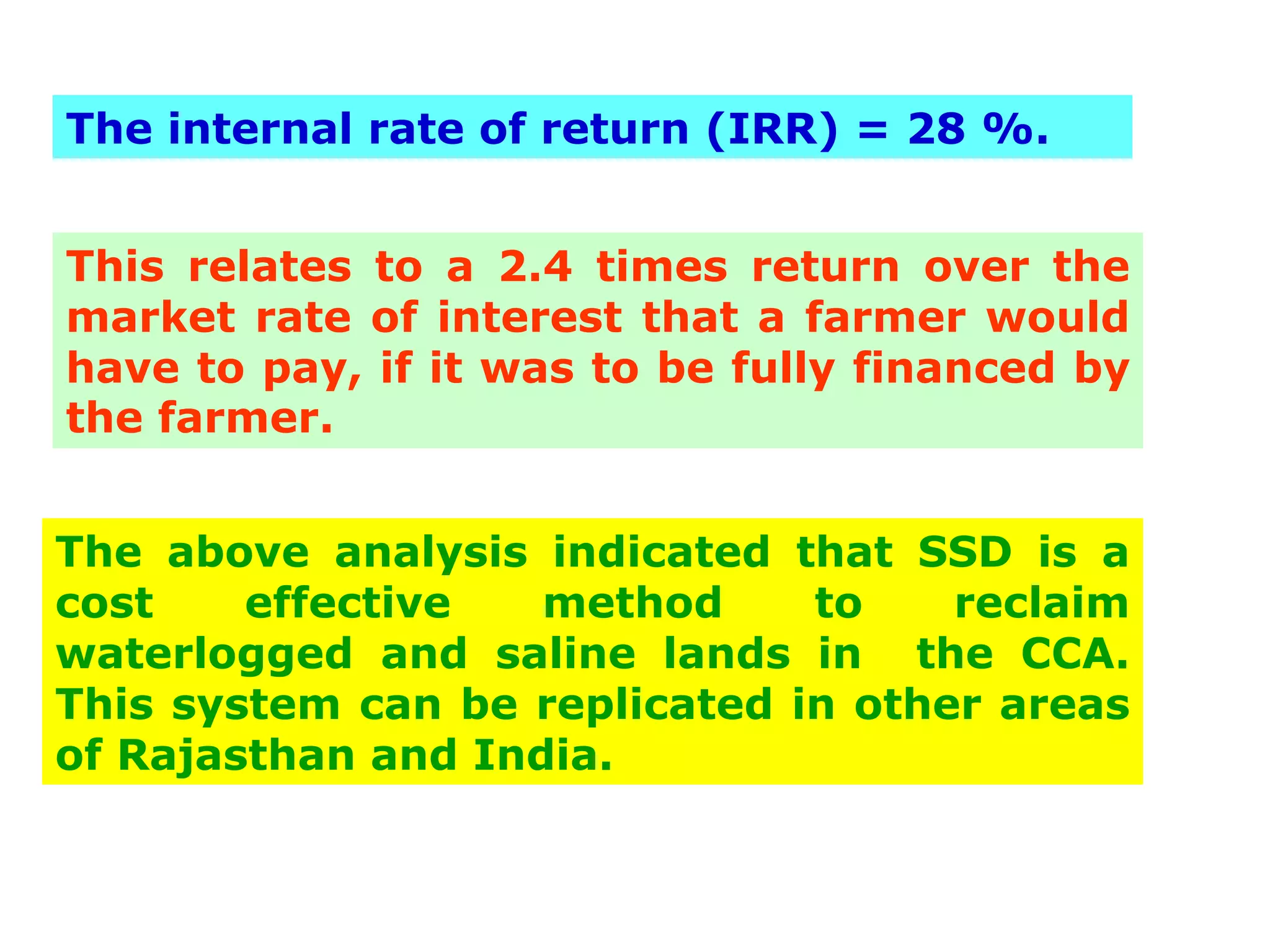 The internal rate of return (IRR) = 28 %.

This relates to a 2.4 times return over the market rate of interest that a farmer would have to pay, if it was to be fully financed by the farmer.

The above analysis indicated that SSD is a cost effective method to reclaim waterlogged and saline lands in the CCA. This system can be replicated in other areas of Rajasthan and India.